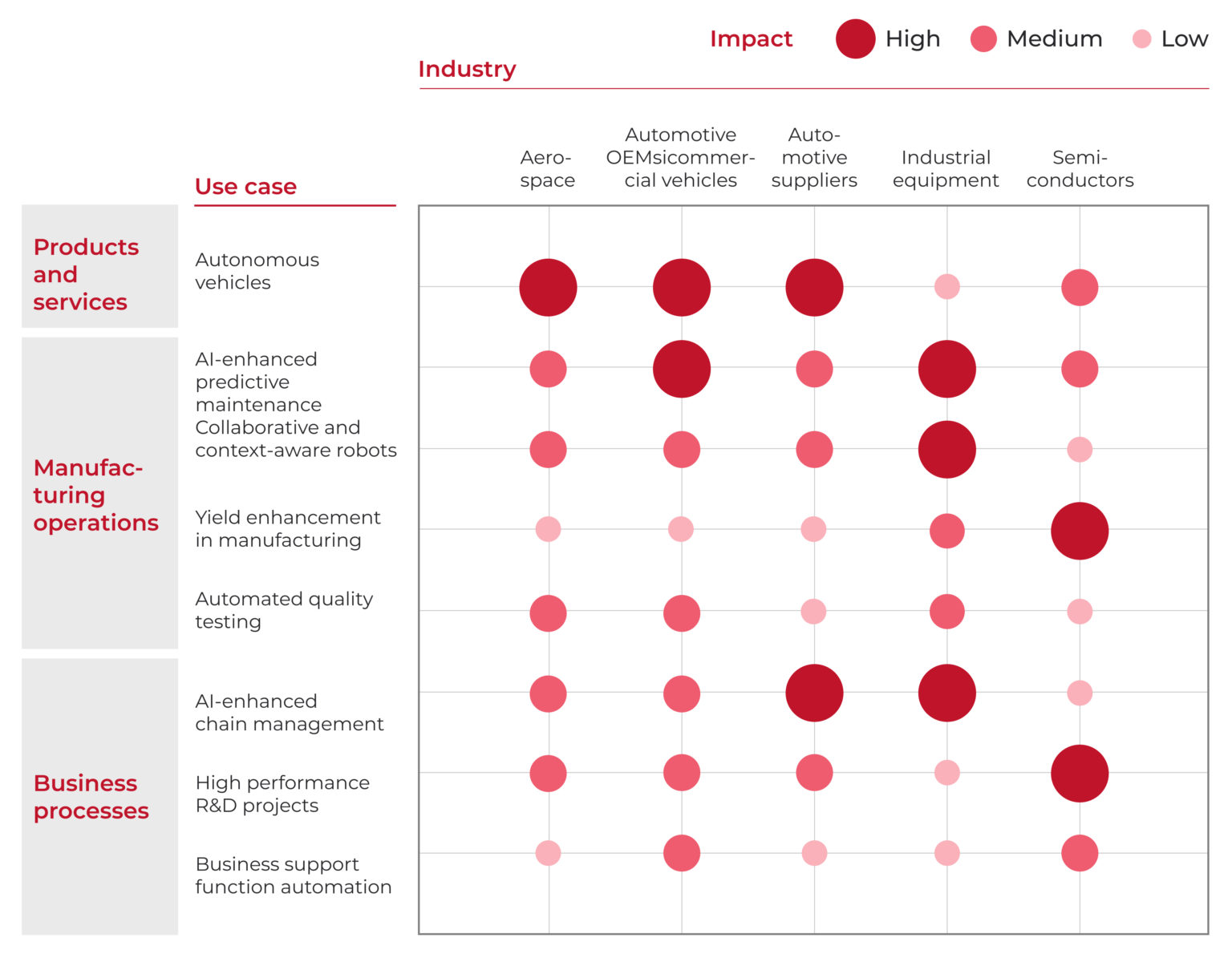 Impact High Medium Low

Industry

Use case

Aerospace

Automotive OEMsicommercial vehicles

Automotive suppliers

Industrial equipment

Semiconductors

Products and services

Autonomous vehicles

Manufacturing operations

AI-enhanced predictive maintenance

Collaborative and context-aware robots

Yield enhancement in manufacturing

Automated quality testing

Business processes

AI-enhanced chain management

High performance R&D projects

Business support function automation